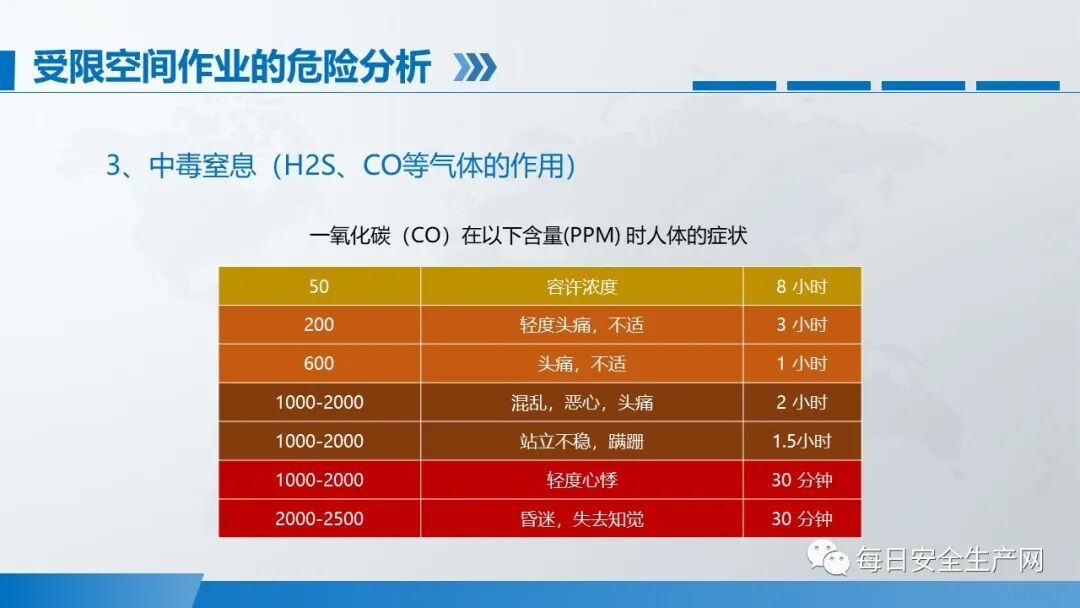 受限空间作业的危险分析

3、中毒窒息（H2S、CO等气体的作用）

一氧化碳（CO）在以下含量(PPM) 时人体的症状

| 50 | 容许浓度 | 8 小时 |
|---|---|---|
| 200 | 轻度头痛，不适 | 3 小时 |
| 600 | 头痛，不适 | 1 小时 |
| 1000-2000 | 混乱，恶心，头痛 | 2 小时 |
| 1000-2000 | 站立不稳，蹒跚 | 1.5小时 |
| 1000-2000 | 轻度心悸 | 30 分钟 |
| 2000-2500 | 昏迷，失去知觉 | 30 分钟 |

每日安全生产网